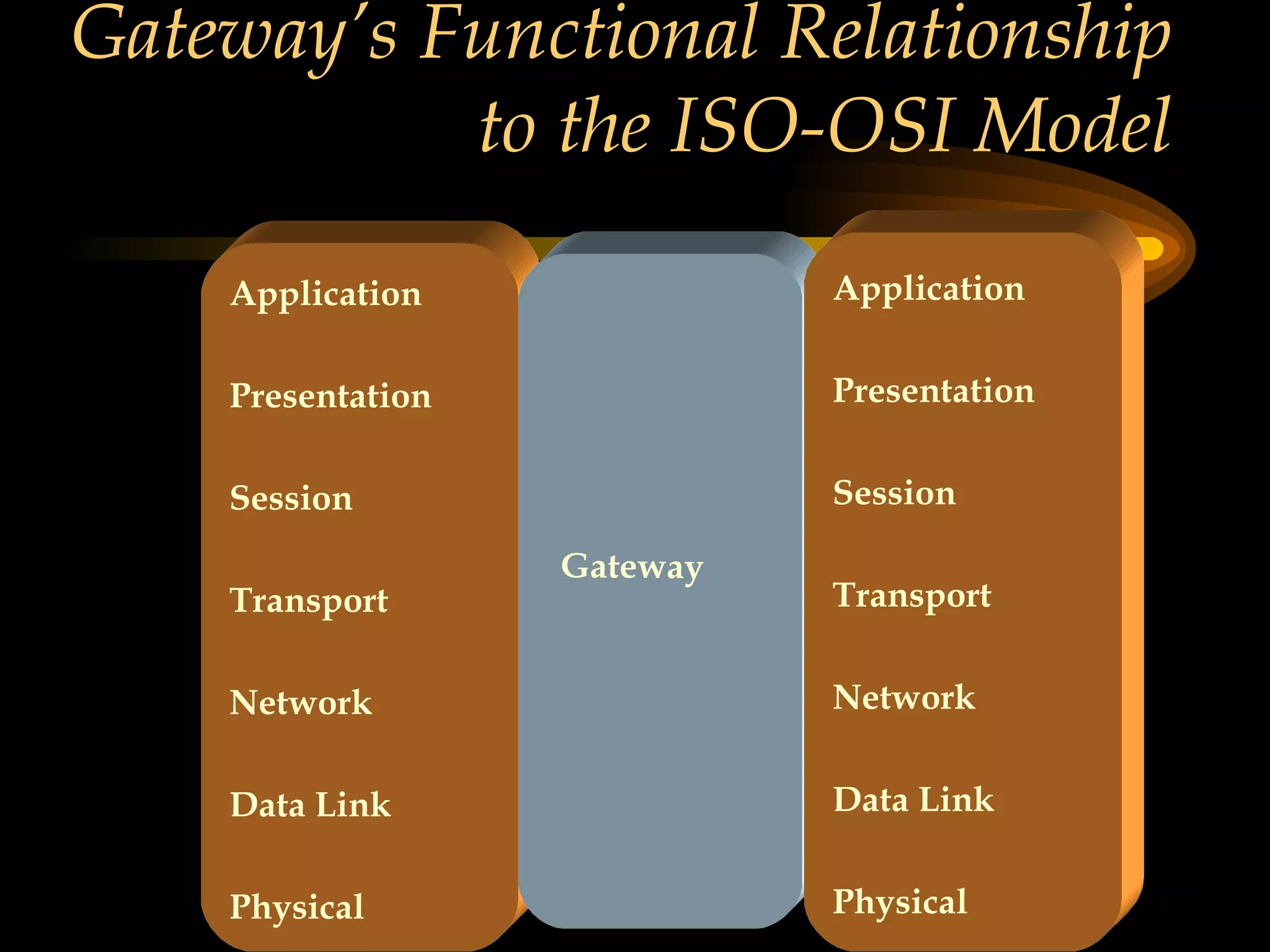 Gateway's Functional Relationship to the ISO-OSI Model

Application

Presentation

Session

Transport

Network

Data Link

Physical

Gateway

Application

Presentation

Session

Transport

Network

Data Link

Physical